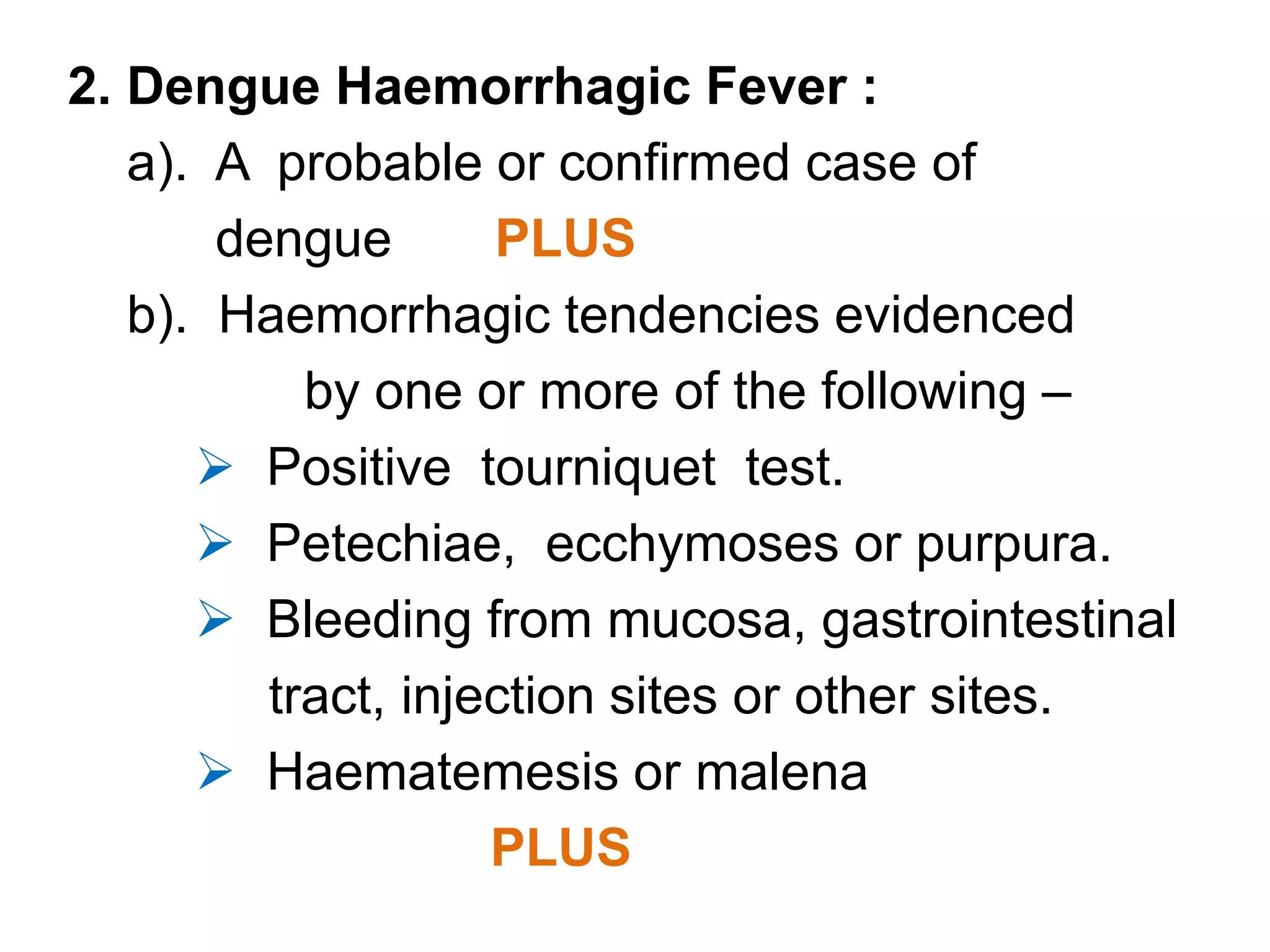 2. Dengue Haemorrhagic Fever :

a). A probable or confirmed case of dengue PLUS

b). Haemorrhagic tendencies evidenced by one or more of the following –

➢ Positive tourniquet test.

➢ Petechiae, ecchymoses or purpura.

➢ Bleeding from mucosa, gastrointestinal tract, injection sites or other sites.

➢ Haematemesis or malena

PLUS